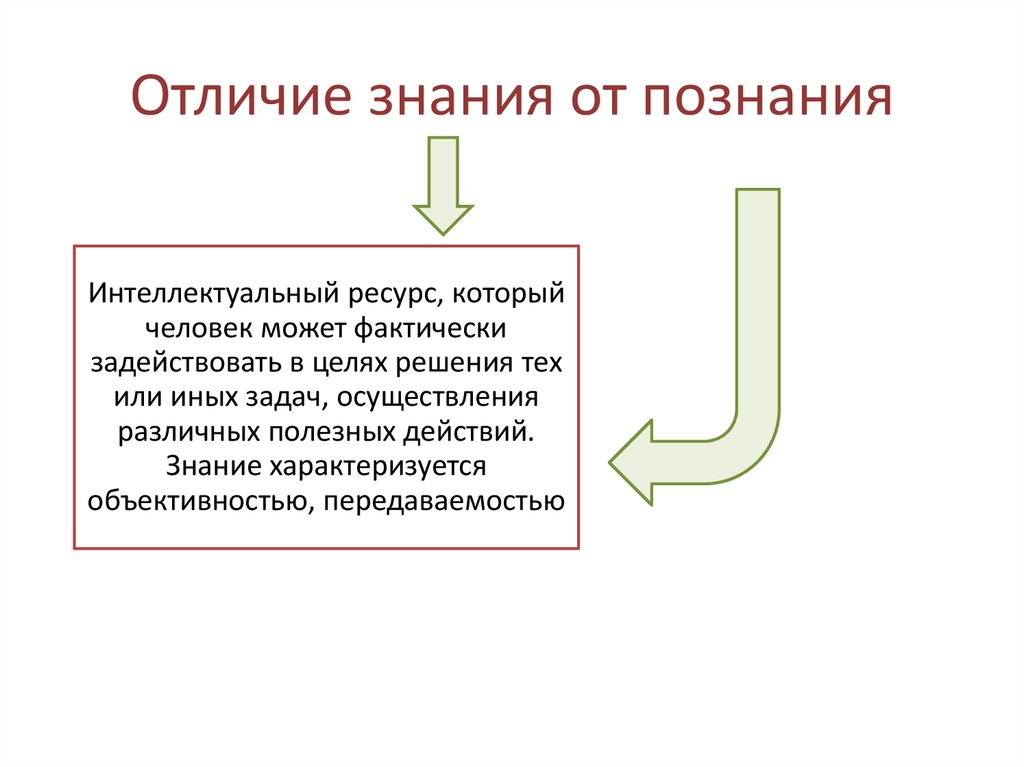 Отличие знания от познания

Интеллектуальный ресурс, который человек может фактически задействовать в целях решения тех или иных задач, осуществления различных полезных действий. Знание характеризуется объективностью, передаваемостью